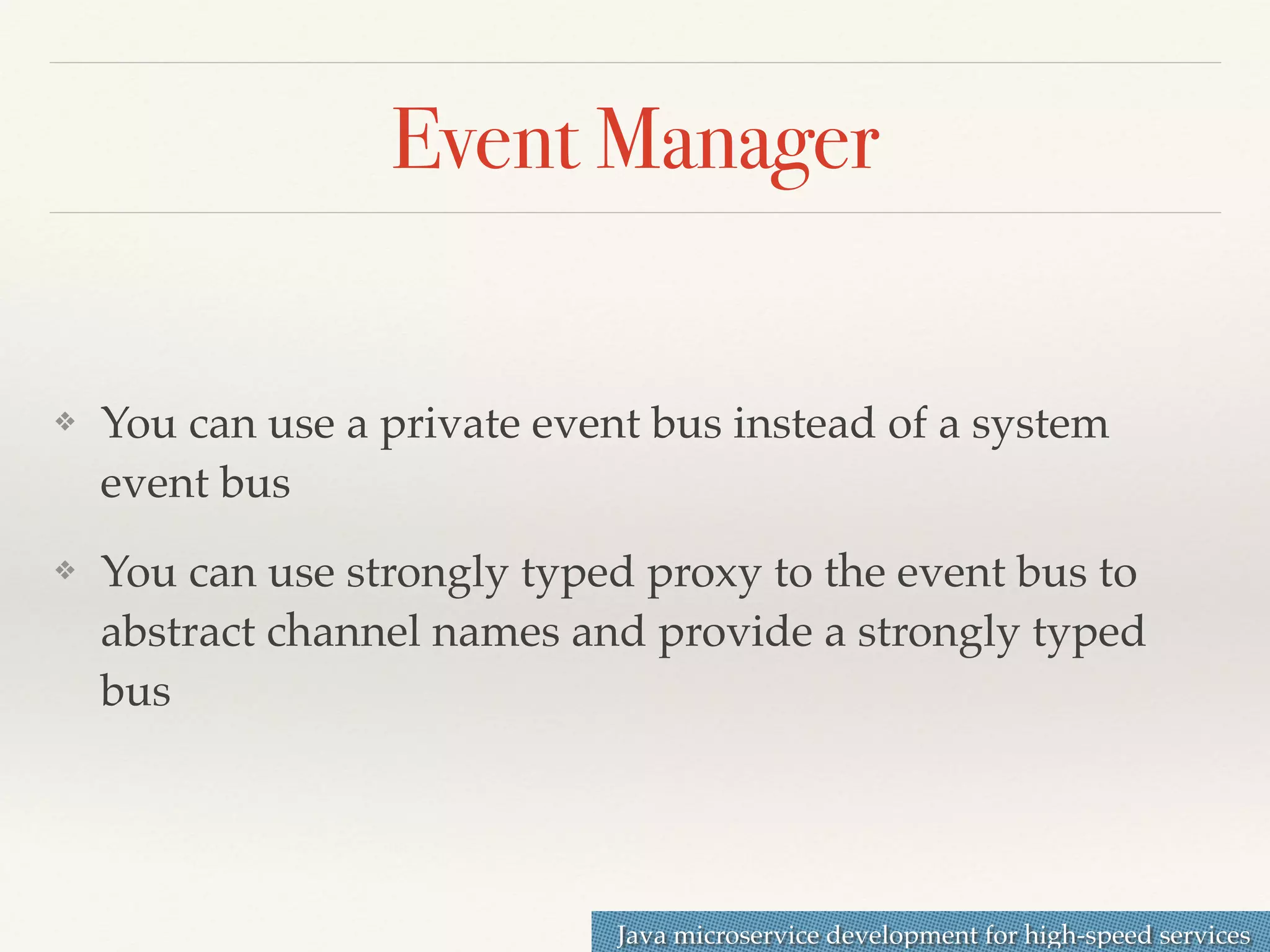 Event Manager

❖ You can use a private event bus instead of a system event bus

❖ You can use strongly typed proxy to the event bus to abstract channel names and provide a strongly typed bus

Java microservice development for high-speed services